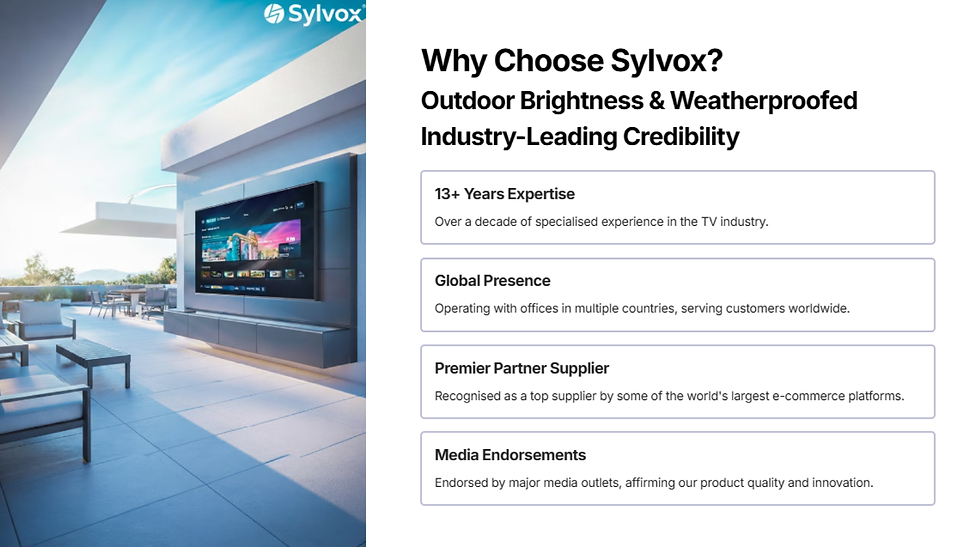 Sylvox

Why Choose Sylvox?

Outdoor Brightness & Weatherproofed

Industry-Leading Credibility

13+ Years Expertise

Over a decade of specialised experience in the TV industry.

Global Presence

Operating with offices in multiple countries, serving customers worldwide.

Premier Partner Supplier

Recognised as a top supplier by some of the world's largest e-commerce platforms.

Media Endorsements

Endorsed by major media outlets, affirming our product quality and innovation.